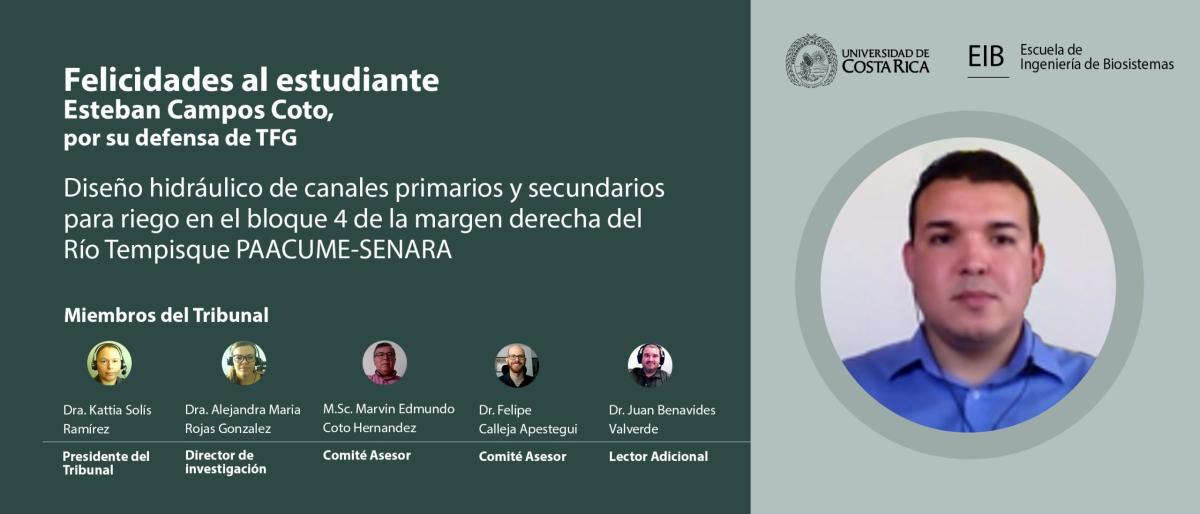 Felicidades al estudiante
Esteban Campos Coto,
por su defensa de TFG

Diseño hidráulico de canales primarios y secundarios para riego en el bloque 4 de la margen derecha del Río Tempisque PAACUME-SENARA

Miembros del Tribunal

Dra. Kattia Solís Ramírez
Presidente del Tribunal

Dra. Alejandra Maria Rojas Gonzalez
Director de investigación

M.Sc. Marvin Edmundo Coto Hernandez
Comité Asesor

Dr. Felipe Calleja Apestegui
Comité Asesor

Dr. Juan Benavides Valverde
Lector Adicional

UNIVERSIDAD DE COSTA RICA

EIB Escuela de Ingeniería de Biosistemas